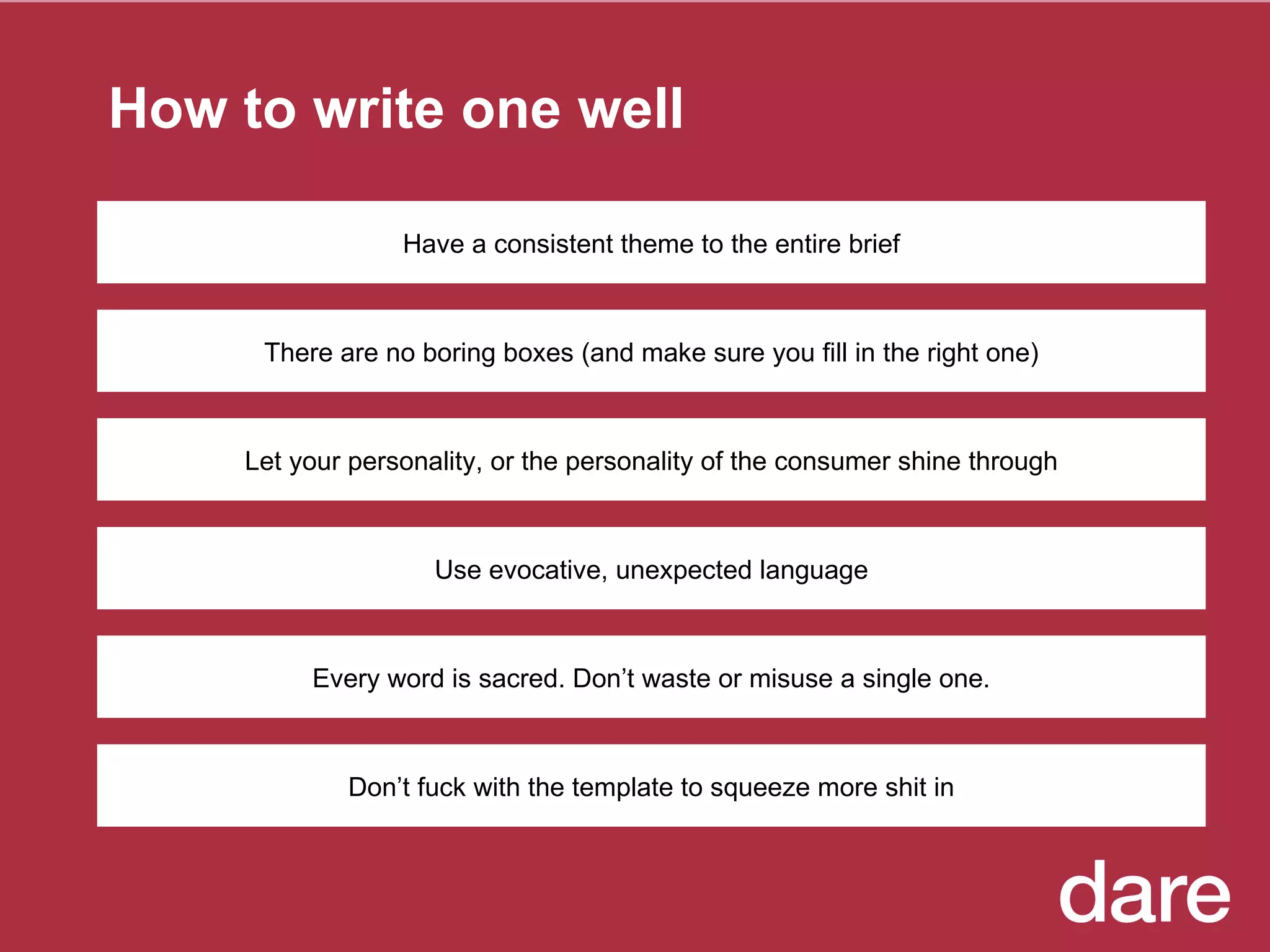 How to write one well

Have a consistent theme to the entire brief

There are no boring boxes (and make sure you fill in the right one)

Let your personality, or the personality of the consumer shine through

Use evocative, unexpected language

Every word is sacred. Don’t waste or misuse a single one.

Don’t fuck with the template to squeeze more shit in

dare